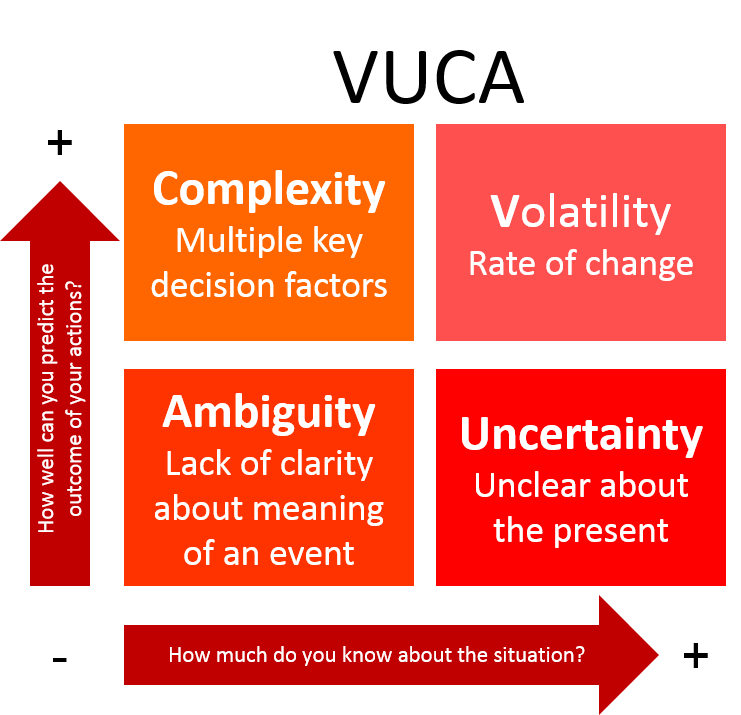 VUCA

+

How well can you predict the outcome of your actions?

Complexity
Multiple key decision factors

Volatility
Rate of change

Ambiguity
Lack of clarity about meaning of an event

Uncertainty
Unclear about the present

-

How much do you know about the situation?

+